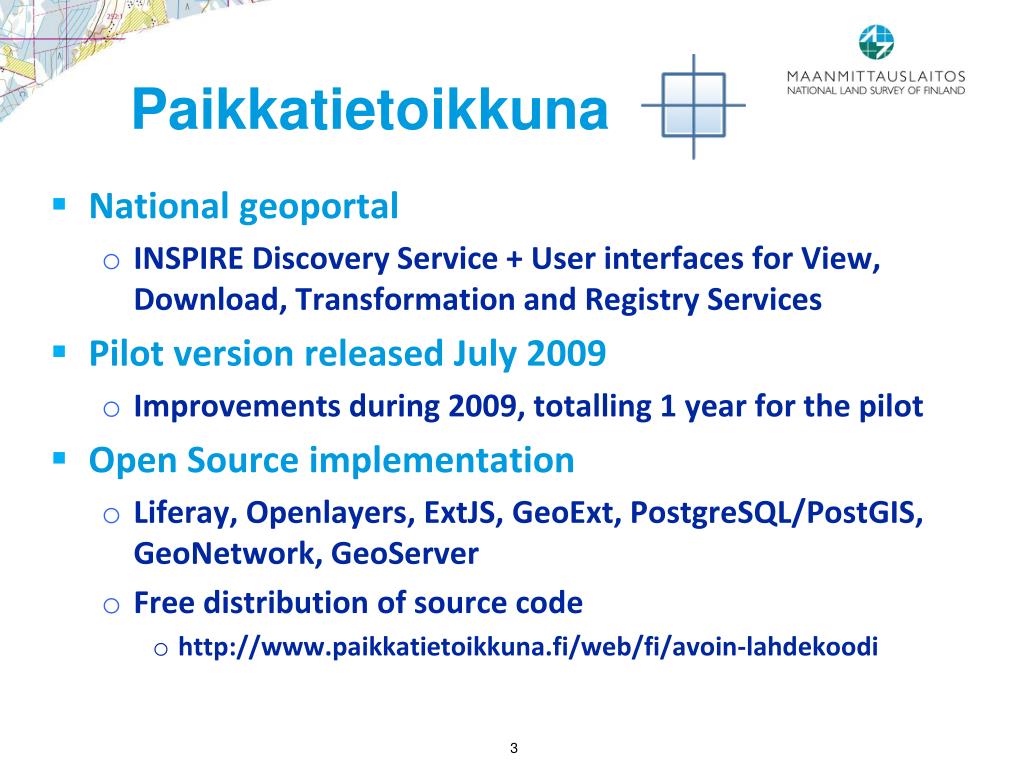 MAANMITTAUSLAITOS
NATIONAL LAND SURVEY OF FINLAND

Paikkatietoikkuna

▪ National geoportal
o INSPIRE Discovery Service + User interfaces for View, Download, Transformation and Registry Services
▪ Pilot version released July 2009
o Improvements during 2009, totalling 1 year for the pilot
▪ Open Source implementation
o Liferay, Openlayers, ExtJS, GeoExt, PostgreSQL/PostGIS, GeoNetwork, GeoServer
o Free distribution of source code
o http://www.paikkatietoikkuna.fi/web/fi/avoin-lahdekoodi

3